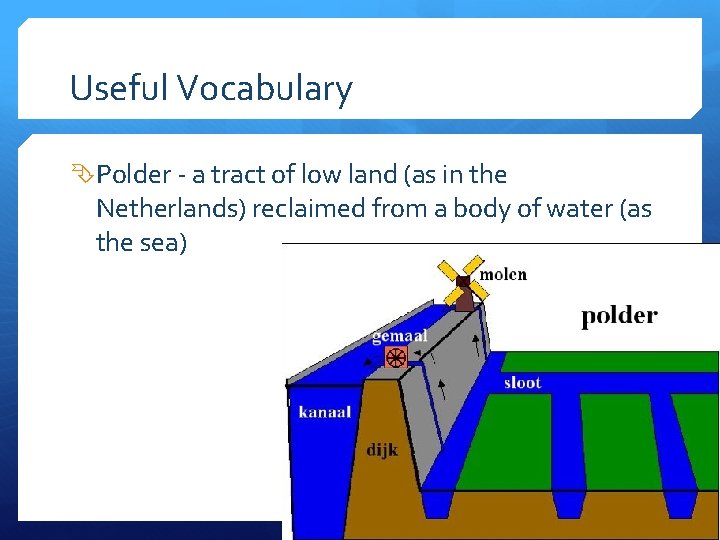 Useful Vocabulary

Polder - a tract of low land (as in the Netherlands) reclaimed from a body of water (as the sea)

molen

polder

gemaal

sloot

kanaal

dijk